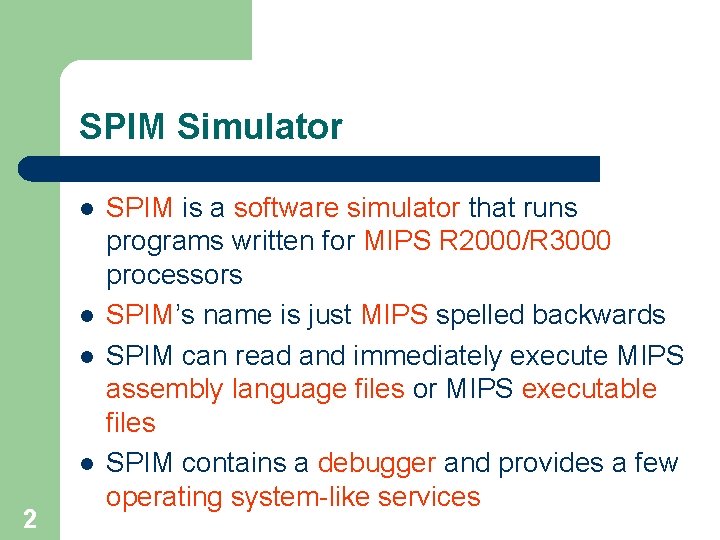 SPIM Simulator

- SPIM is a software simulator that runs programs written for MIPS R2000/R3000 processors
- SPIM's name is just MIPS spelled backwards
- SPIM can read and immediately execute MIPS assembly language files or MIPS executable files
- SPIM contains a debugger and provides a few operating system-like services

2